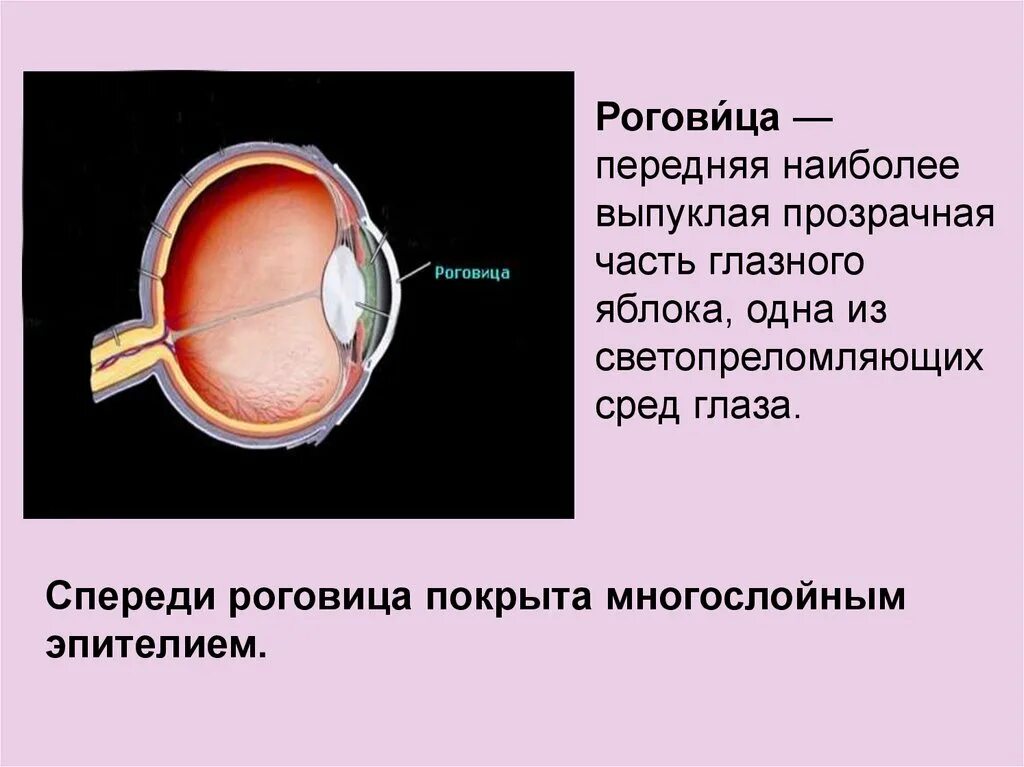 Роговица

Рогови́ца — передняя наиболее выпуклая прозрачная часть глазного яблока, одна из светопреломляющих сред глаза.

Спереди роговица покрыта многослойным эпителием.